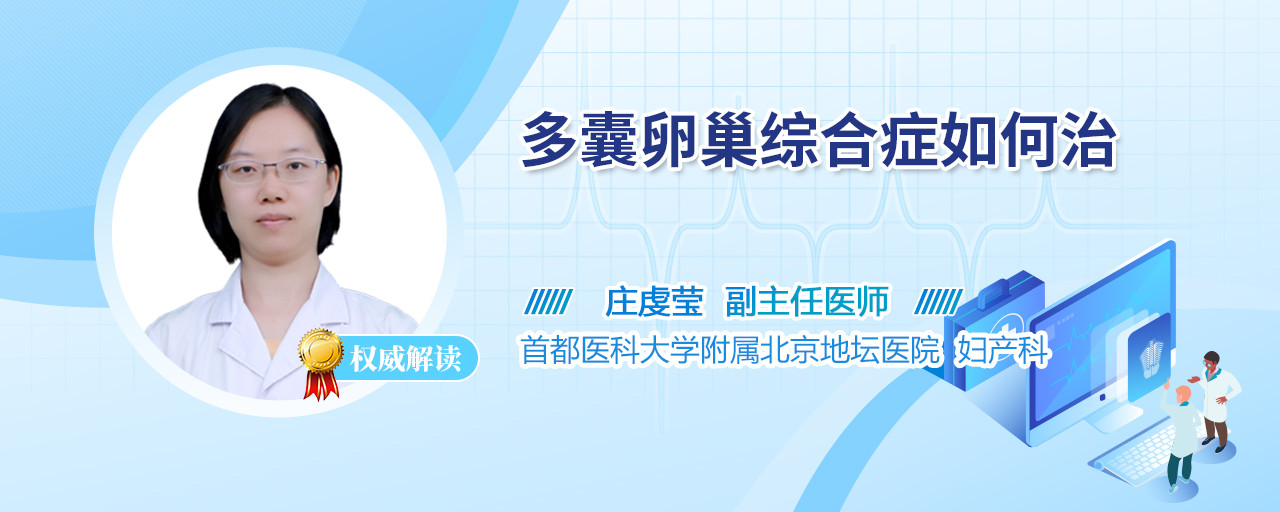 多囊卵巢综合症如何治

庄虔莹 副主任医师

首都医科大学附属北京地坛医院 妇产科

权威解读